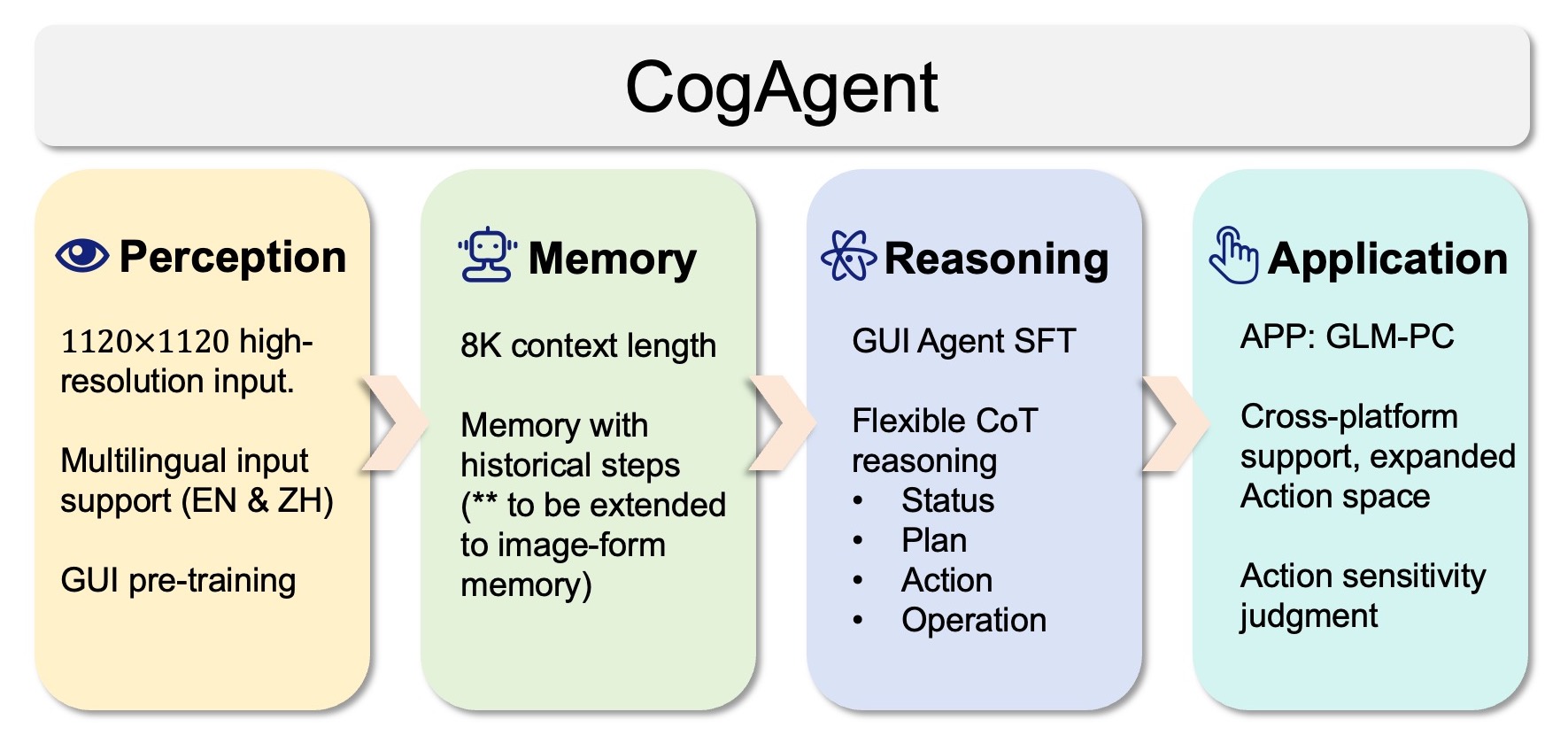 CogAgent

Perception

1120×1120 high-resolution input.

Multilingual input support (EN & ZH)

GUI pre-training

Memory

8K context length

Memory with historical steps (** to be extended to image-form memory)

Reasoning

GUI Agent SFT

Flexible CoT reasoning
• Status
• Plan
• Action
• Operation

Application

APP: GLM-PC

Cross-platform support, expanded Action space

Action sensitivity judgment